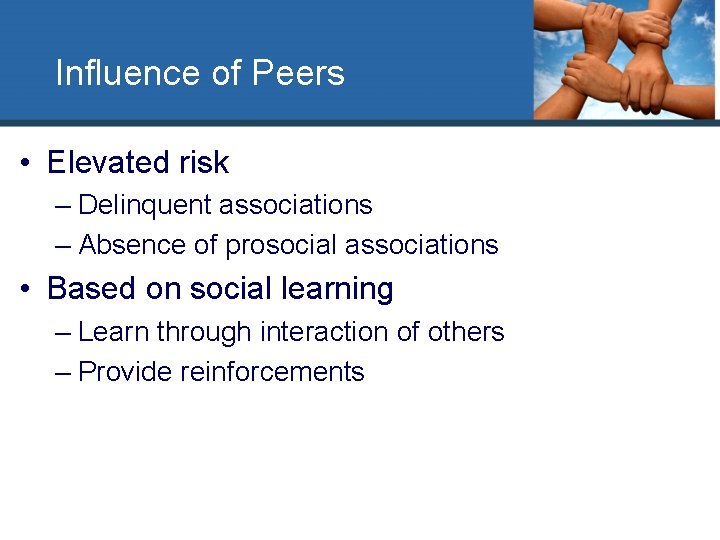 Influence of Peers

• Elevated risk
– Delinquent associations
– Absence of prosocial associations
• Based on social learning
– Learn through interaction of others
– Provide reinforcements